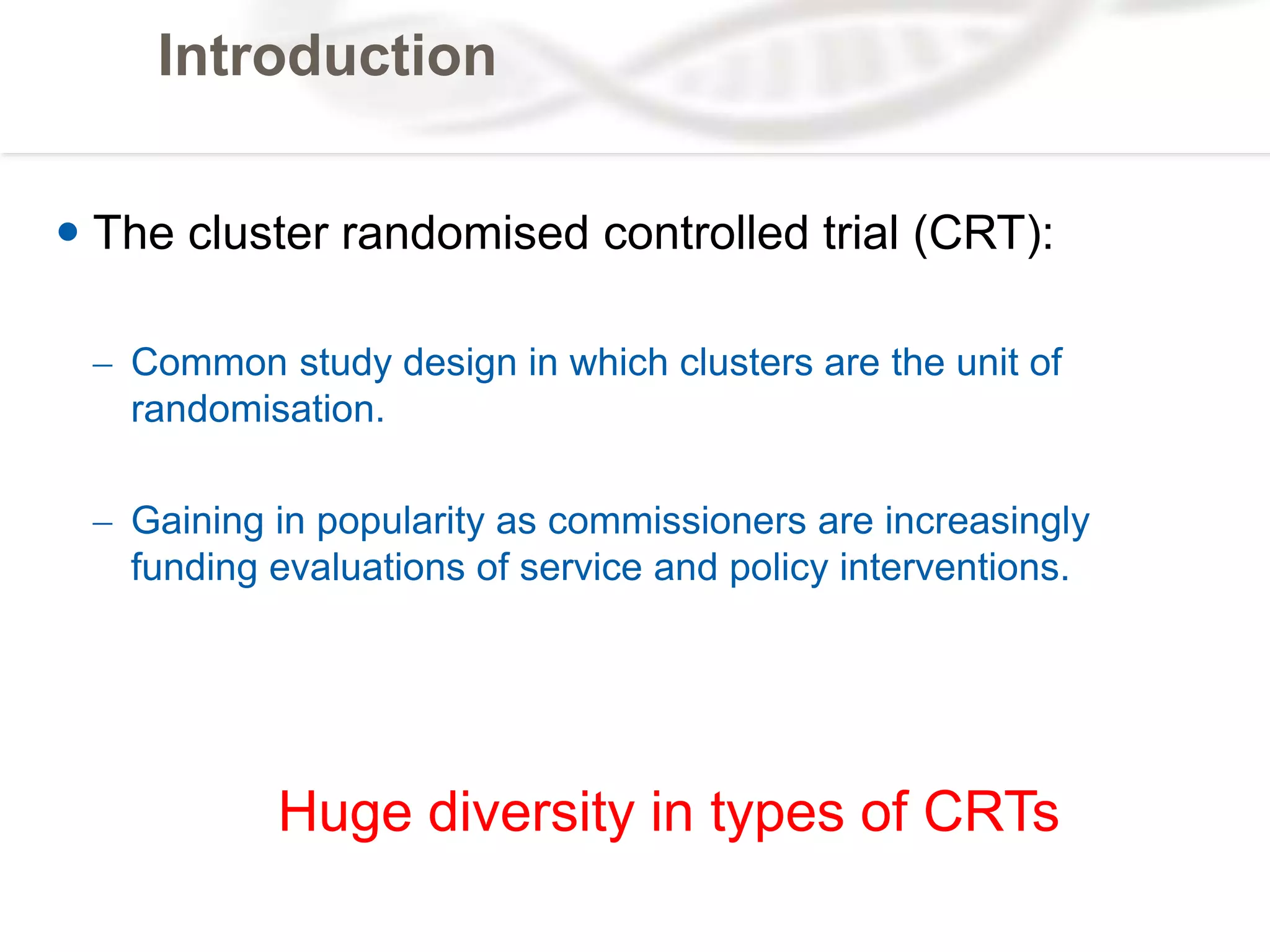 Introduction

• The cluster randomised controlled trial (CRT):

– Common study design in which clusters are the unit of randomisation.

– Gaining in popularity as commissioners are increasingly funding evaluations of service and policy interventions.

Huge diversity in types of CRTs